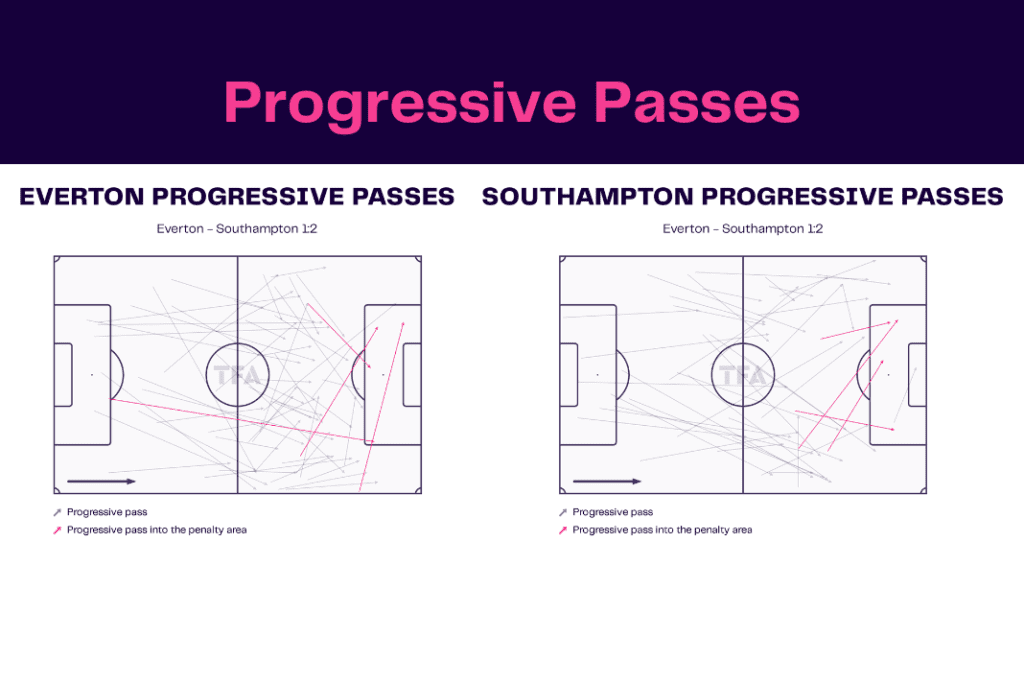 Progressive Passes

EVERTON PROGRESSIVE PASSES

Everton – Southampton 1:2

TFA

Progressive pass
Progressive pass into the penalty area

SOUTHAMPTON PROGRESSIVE PASSES

Everton – Southampton 1:2

TFA

Progressive pass
Progressive pass into the penalty area